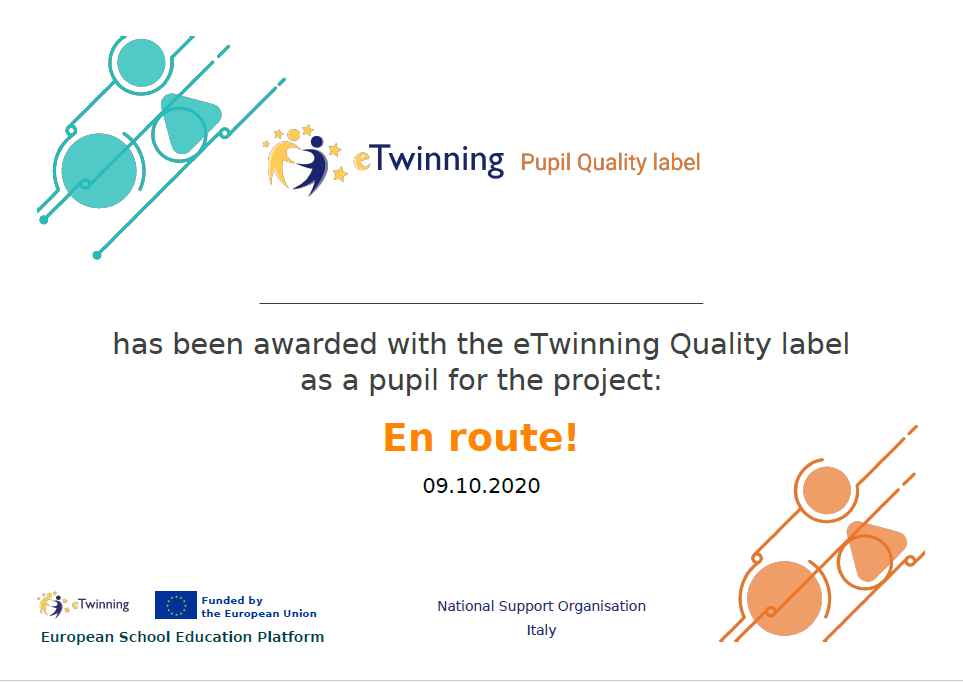 eTwinning Pupil Quality label

has been awarded with the eTwinning Quality label as a pupil for the project:

En route!

09.10.2020

eTwinning Funded by the European Union
European School Education Platform

National Support Organisation
Italy